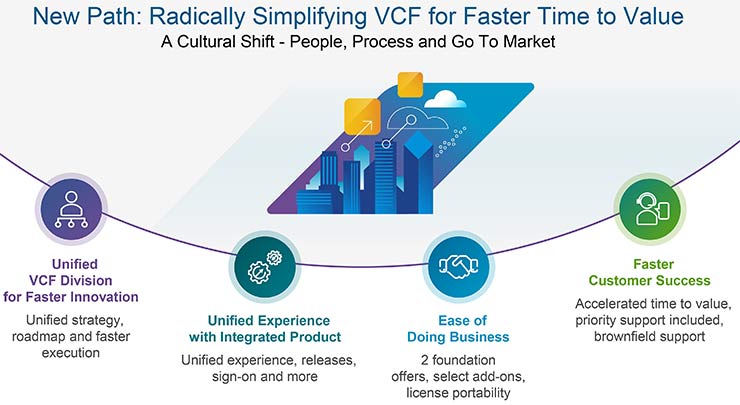 New Path: Radically Simplifying VCF for Faster Time to Value

A Cultural Shift - People, Process and Go To Market

Unified VCF Division for Faster Innovation

Unified strategy, roadmap and faster execution

Unified Experience with Integrated Product

Unified experience, releases, sign-on and more

Ease of Doing Business

2 foundation offers, select add-ons, license portability

Faster Customer Success

Accelerated time to value, priority support included, brownfield support